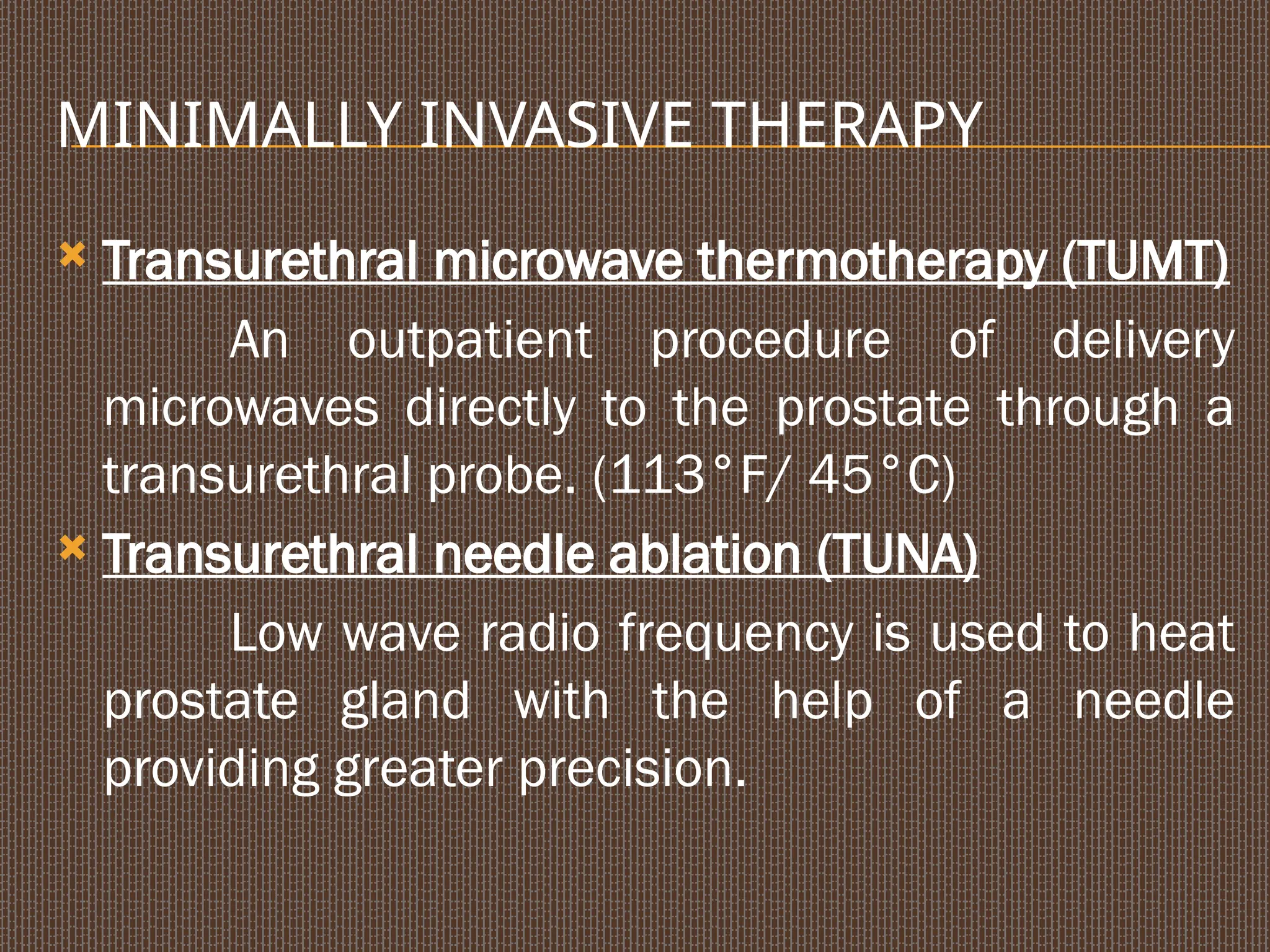 MINIMALLY INVASIVE THERAPY

Transurethral microwave thermotherapy (TUMT)

An outpatient procedure of delivery microwaves directly to the prostate through a transurethral probe. (113°F/ 45°C)

Transurethral needle ablation (TUNA)

Low wave radio frequency is used to heat prostate gland with the help of a needle providing greater precision.